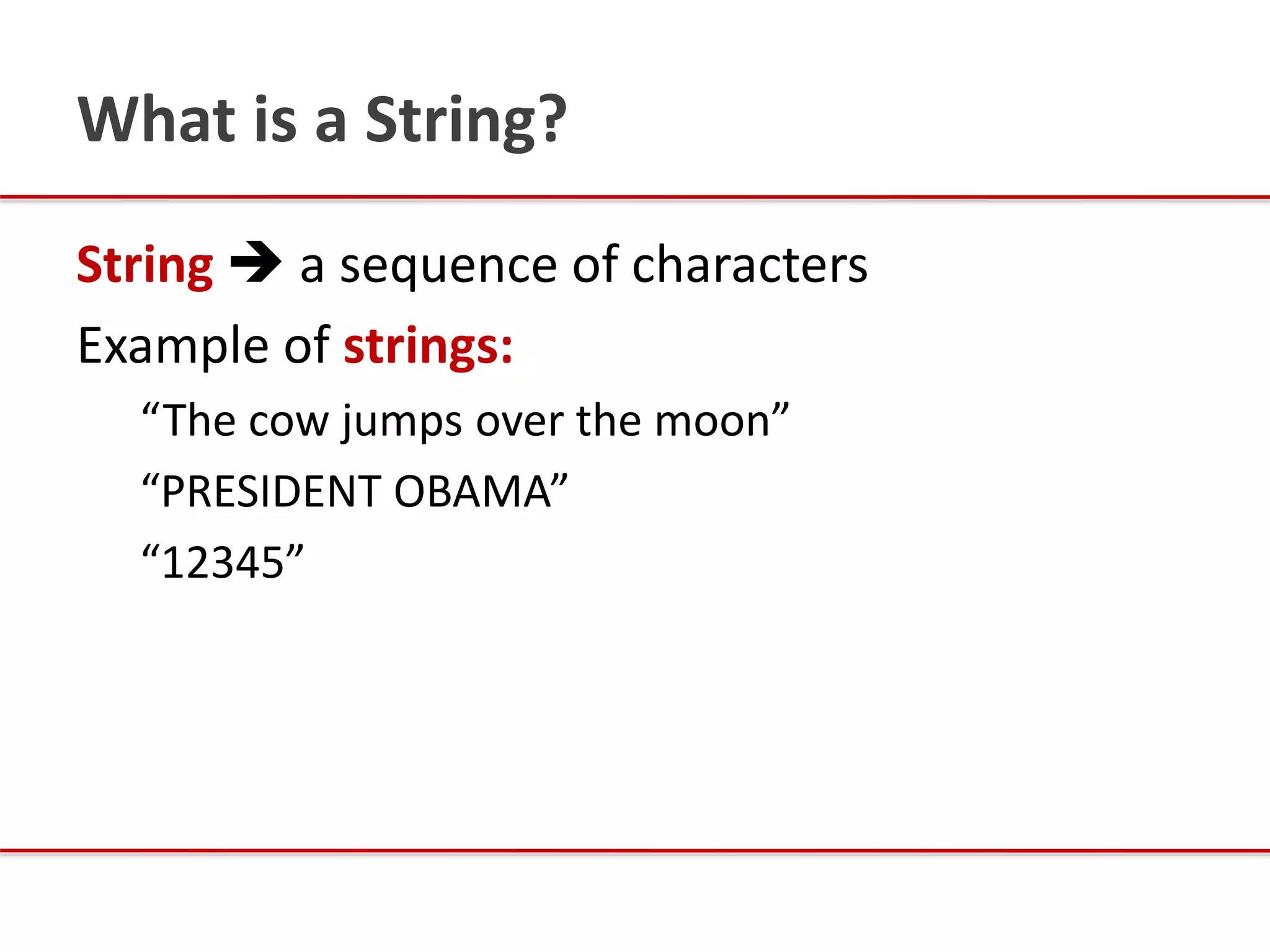 What is a String?

String → a sequence of characters

Example of strings:

“The cow jumps over the moon”

“PRESIDENT OBAMA”

“12345”